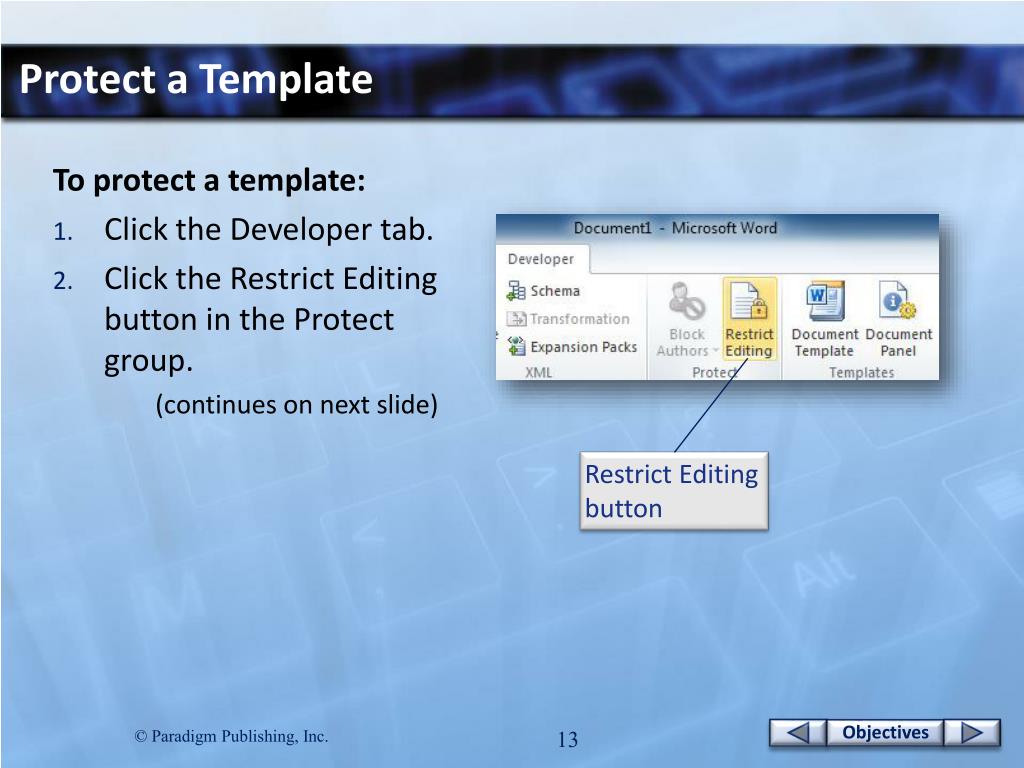 Protect a Template

To protect a template:

1. Click the Developer tab.
2. Click the Restrict Editing button in the Protect group.

(continues on next slide)

Document1 - Microsoft Word

Developer

Schema

Transformation

Expansion Packs

XML

Block Authors

Restrict Editing

Protect

Document Template

Document Panel

Templates

Restrict Editing button

© Paradigm Publishing, Inc.

13

Objectives